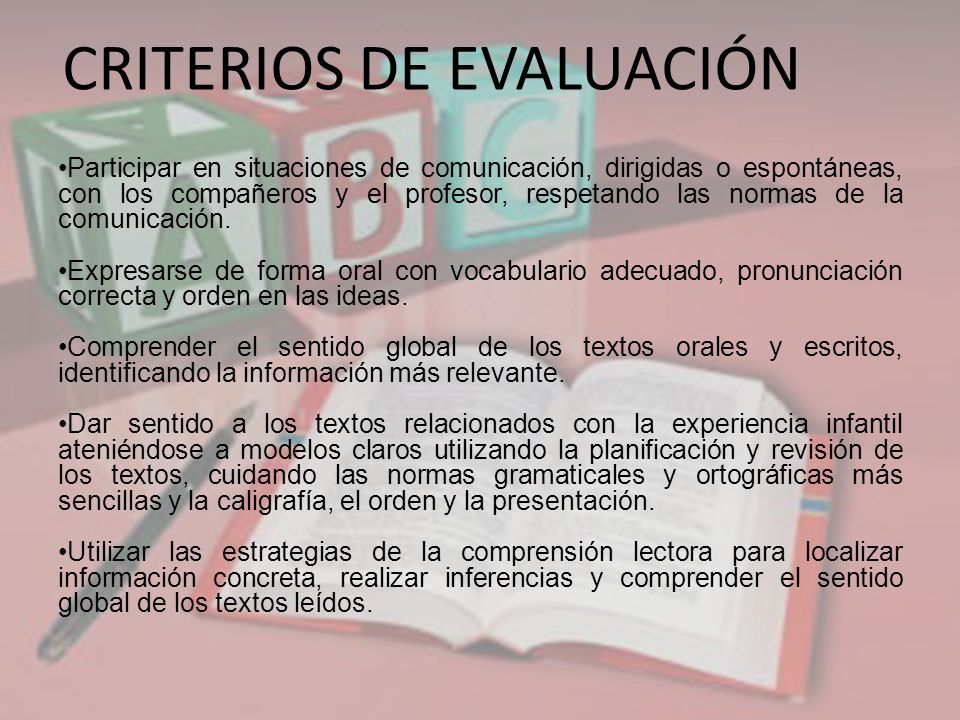 CRITERIOS DE EVALUACIÓN

•Participar en situaciones de comunicación, dirigidas o espontáneas, con los compañeros y el profesor, respetando las normas de la comunicación.

•Expresarse de forma oral con vocabulario adecuado, pronunciación correcta y orden en las ideas.

•Comprender el sentido global de los textos orales y escritos, identificando la información más relevante.

•Dar sentido a los textos relacionados con la experiencia infantil ateniéndose a modelos claros utilizando la planificación y revisión de los textos, cuidando las normas gramaticales y ortográficas más sencillas y la caligrafía, el orden y la presentación.

•Utilizar las estrategias de la comprensión lectora para localizar información concreta, realizar inferencias y comprender el sentido global de los textos leídos.